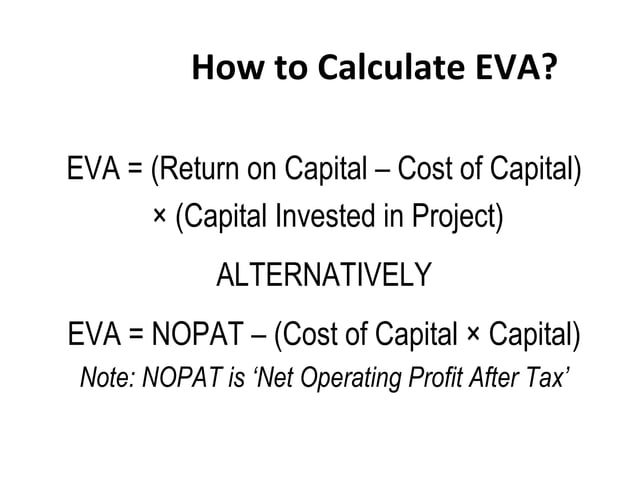 How to Calculate EVA?

EVA = (Return on Capital – Cost of Capital) × (Capital Invested in Project)

ALTERNATIVELY

EVA = NOPAT – (Cost of Capital × Capital)

Note: NOPAT is ‘Net Operating Profit After Tax’